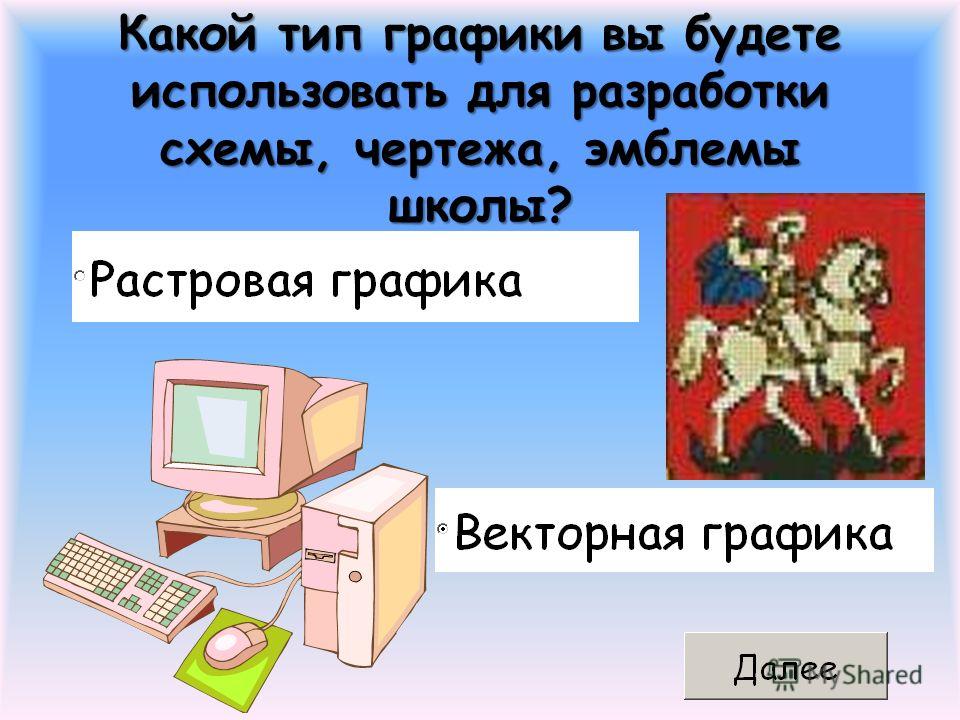 Какой тип графики вы будете использовать для разработки схемы, чертежа, эмблемы школы?

Растровая графика

Векторная графика

Далее

MyShared